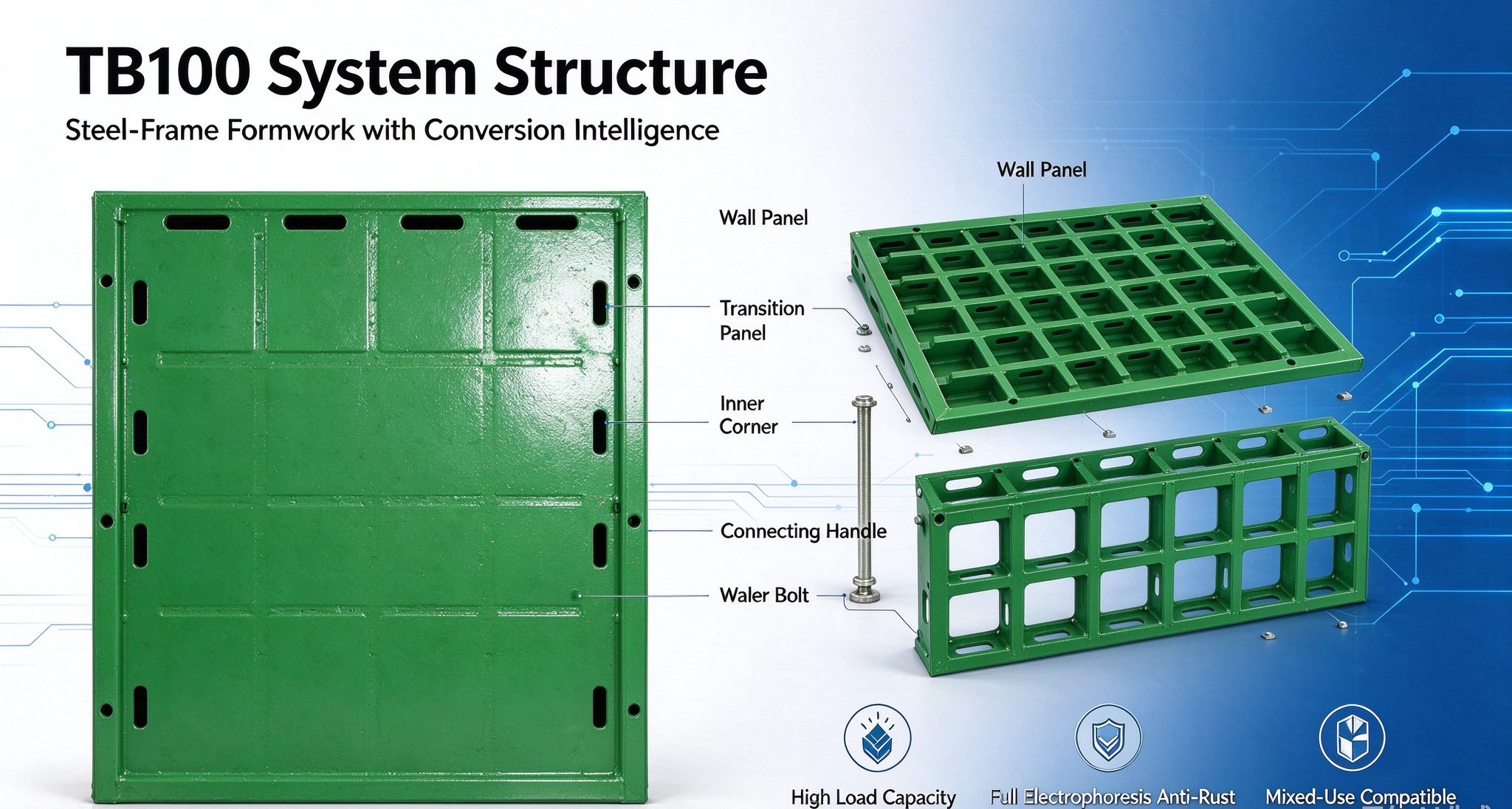 TB100 System Structure

Steel-Frame Formwork with Conversion Intelligence

Wall Panel

Wall Panel

Transition Panel

Inner Corner

Connecting Handle

Waler Bolt

High Load Capacity

Full Electrophoresis Anti-Rust

Mixed-Use Compatible